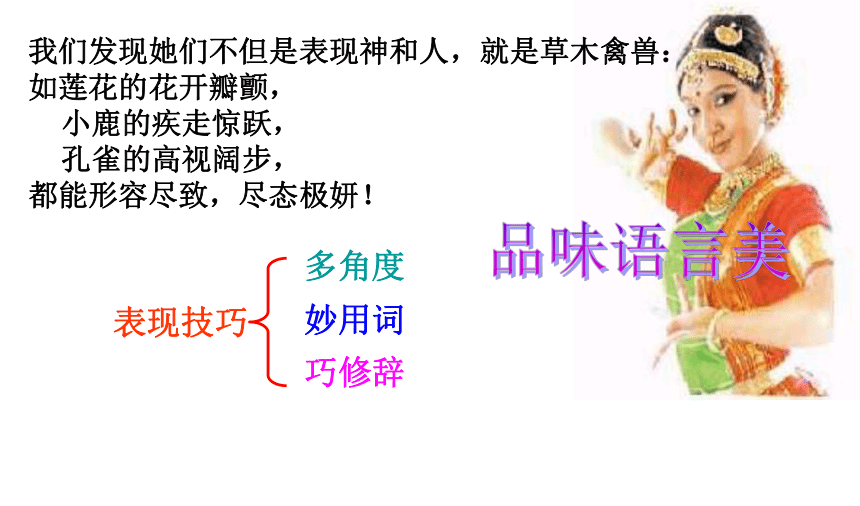 我们发现她们不但是表现神和人，就是草木禽兽：
如莲花的花开瓣颤，
小鹿的疾走惊跃，
孔雀的高视阔步，
都能形容尽致，尽态极妍！

品味语言美

表现技巧
多角度
妙用词
巧修辞